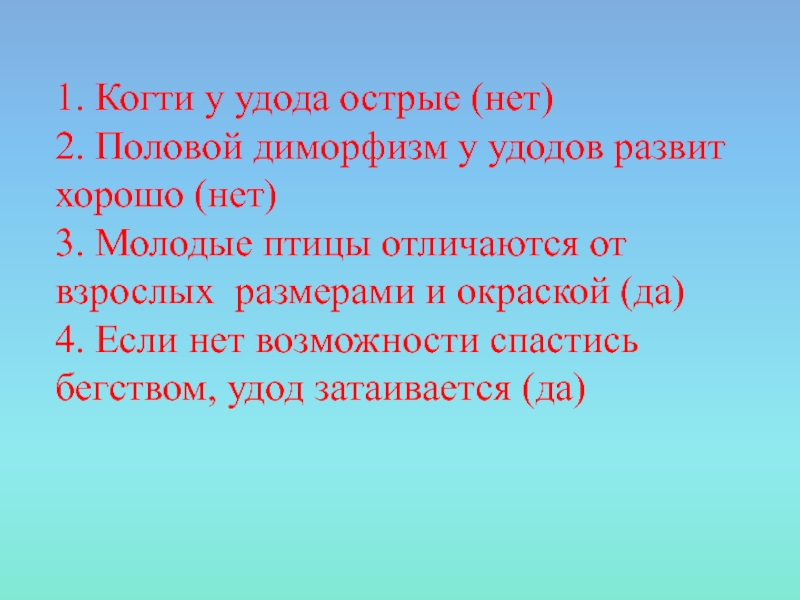 1. Когти у удода острые (нет)
2. Половой диморфизм у удодов развит хорошо (нет)
3. Молодые птицы отличаются от взрослых размерами и окраской (да)
4. Если нет возможности спастись бегством, удод затаивается (да)